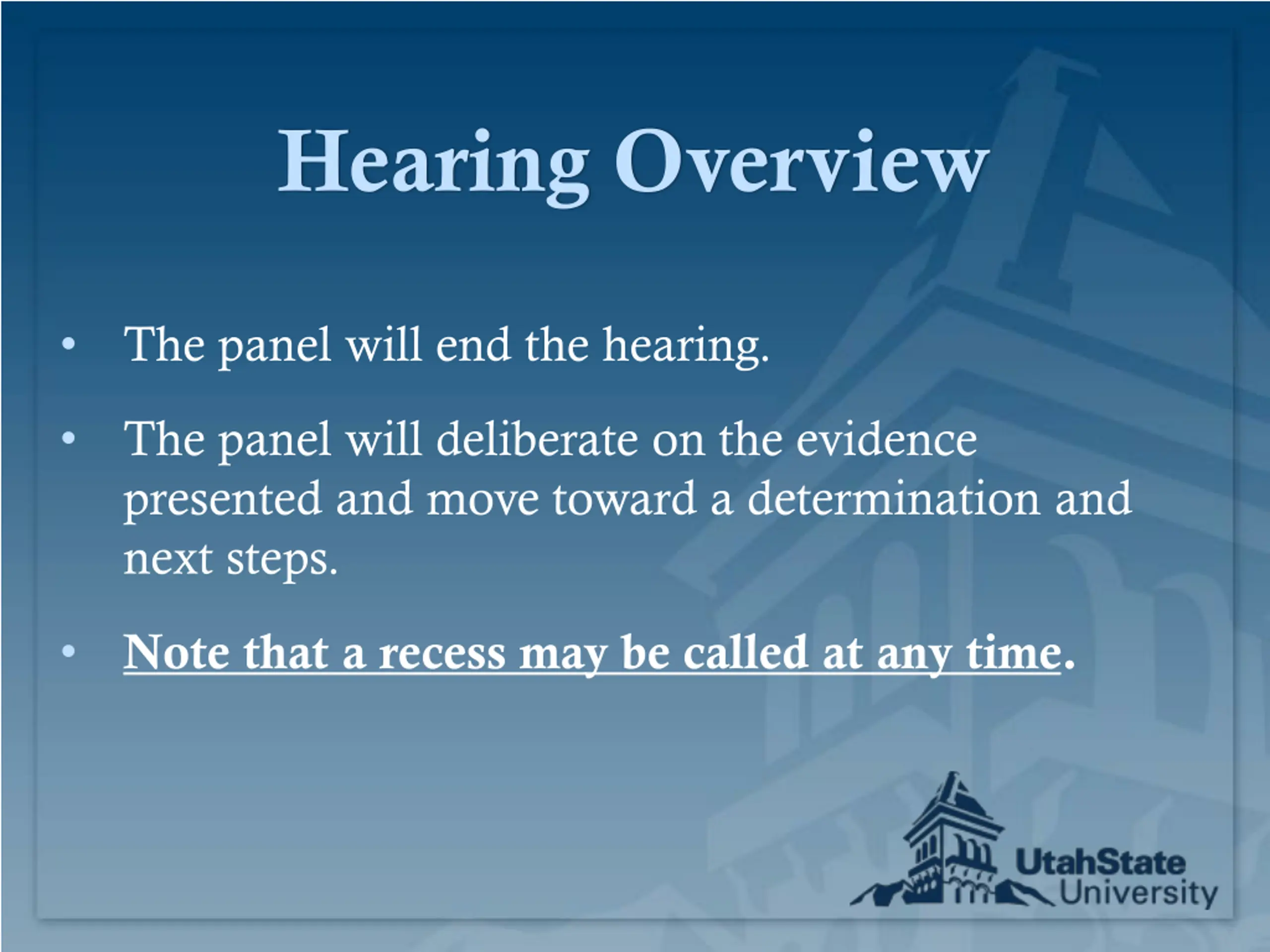 Hearing Overview

• The panel will end the hearing.

• The panel will deliberate on the evidence presented and move toward a determination and next steps.

• Note that a recess may be called at any time.

UtahState University